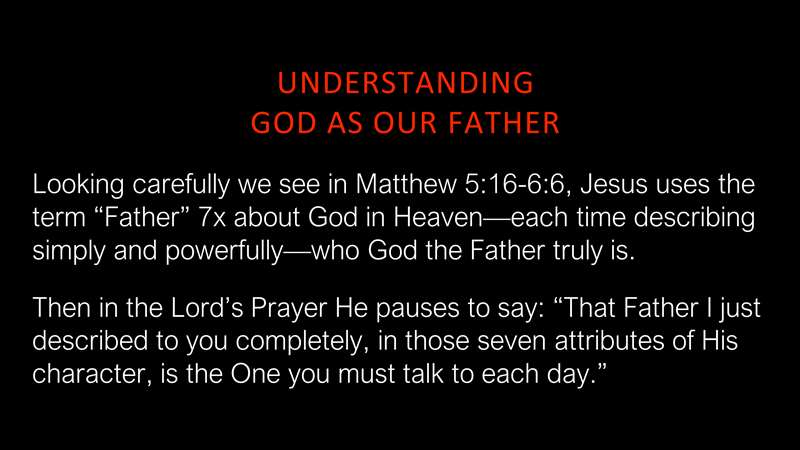 UNDERSTANDING
GOD AS OUR FATHER

Looking carefully we see in Matthew 5:16-6:6, Jesus uses the term “Father” 7x about God in Heaven—each time describing simply and powerfully—who God the Father truly is.

Then in the Lord’s Prayer He pauses to say: “That Father I just described to you completely, in those seven attributes of His character, is the One you must talk to each day.”